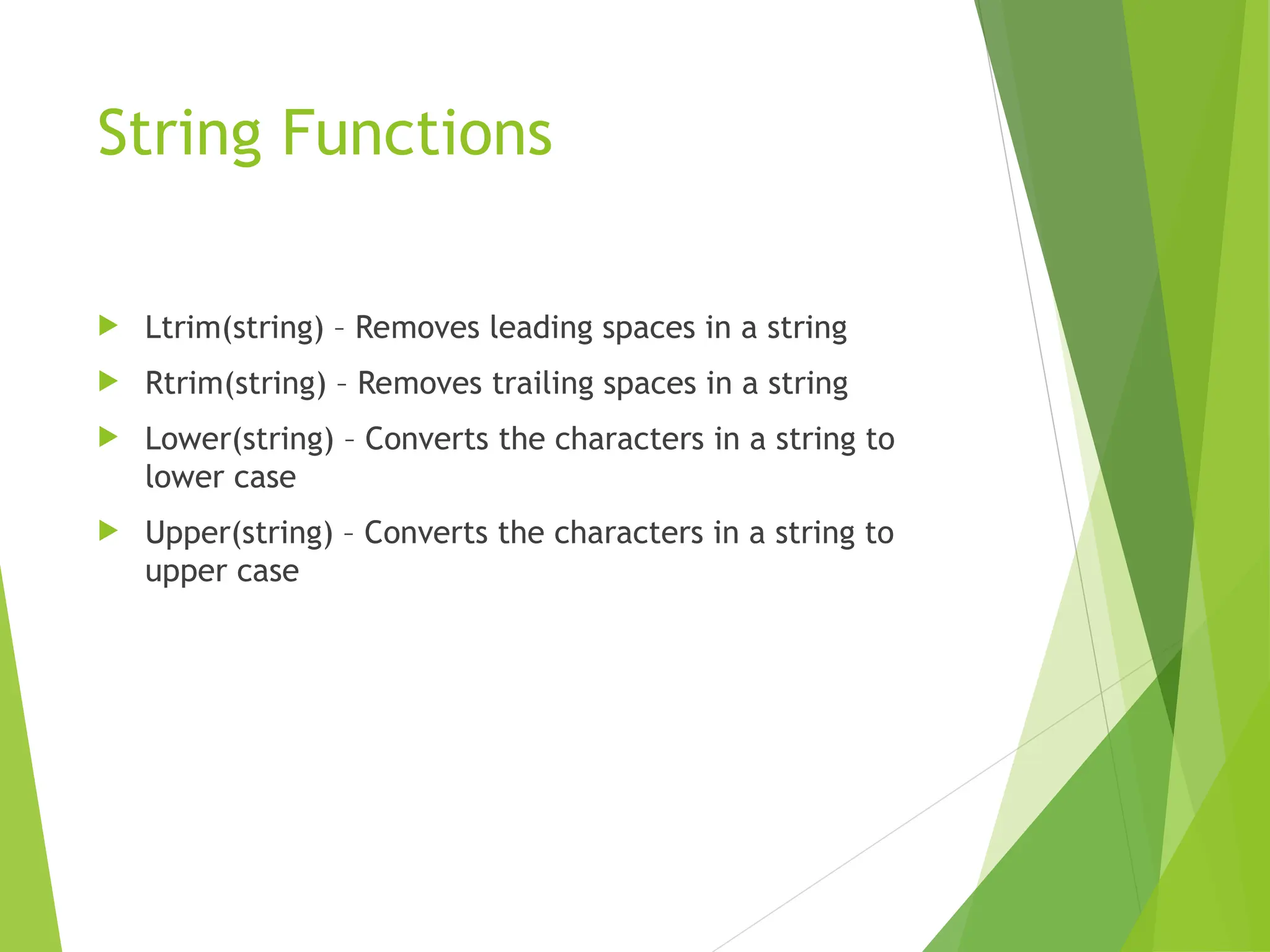 String Functions

Ltrim(string) – Removes leading spaces in a string

Rtrim(string) – Removes trailing spaces in a string

Lower(string) – Converts the characters in a string to lower case

Upper(string) – Converts the characters in a string to upper case